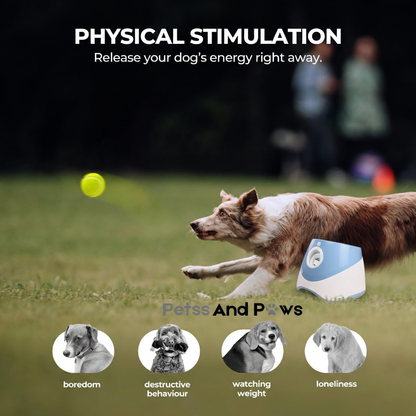 PHYSICAL STIMULATION
Release your dog's energy right away.

Petss And Paws

boredom

destructive behaviour

watching weight

loneliness